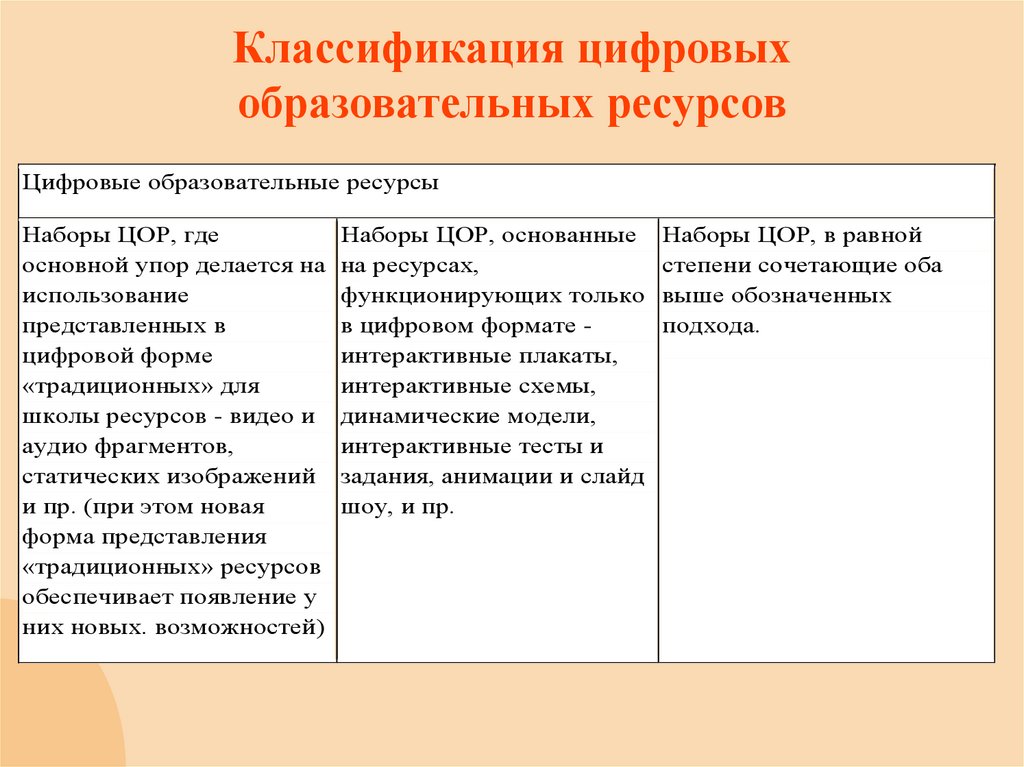 Классификация цифровых образовательных ресурсов

| Цифровые образовательные ресурсы | | |
|---|---|---|
| Наборы ЦОР, где основной упор делается на использование представленных в цифровой форме «традиционных» для школы ресурсов - видео и аудио фрагментов, статических изображений и пр. (при этом новая форма представления «традиционных» ресурсов обеспечивает появление у них новых. возможностей) | Наборы ЦОР, основанные на ресурсах, функционирующих только в цифровом формате - интерактивные плакаты, интерактивные схемы, динамические модели, интерактивные тесты и задания, анимации и слайд шоу, и пр. | Наборы ЦОР, в равной степени сочетающие оба выше обозначенных подхода. |